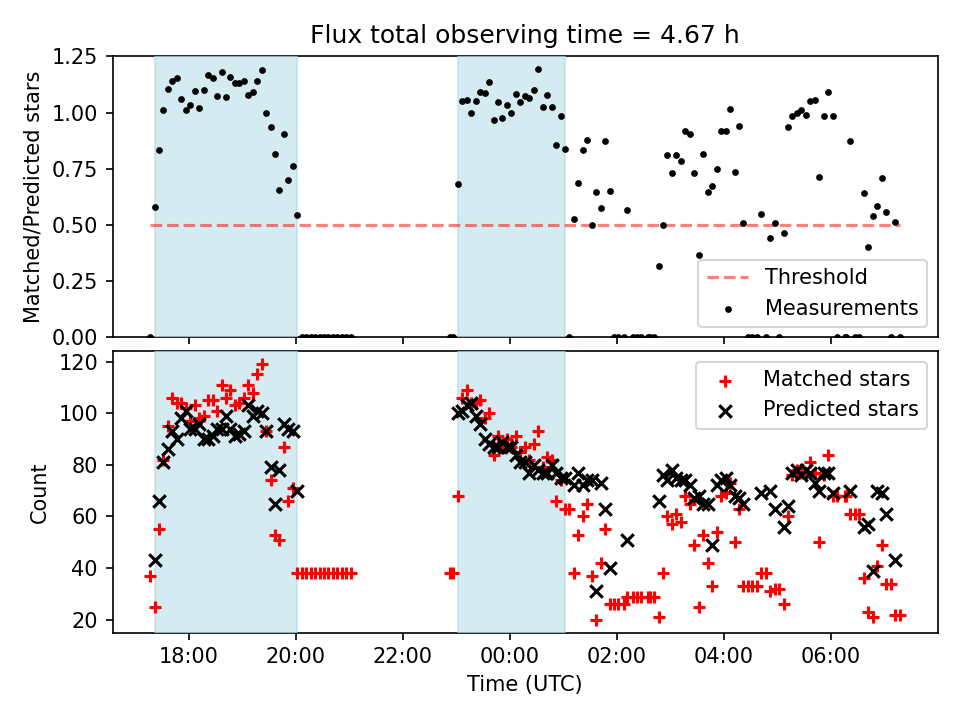 Flux total observing time = 4.67 h

Matched/Predicted stars

1.25
1.00
0.75
0.50
0.25
0.00

Threshold
Measurements

Count

120
100
80
60
40
20

Matched stars
Predicted stars

18:00
20:00
22:00
00:00
02:00
04:00
06:00

Time (UTC)